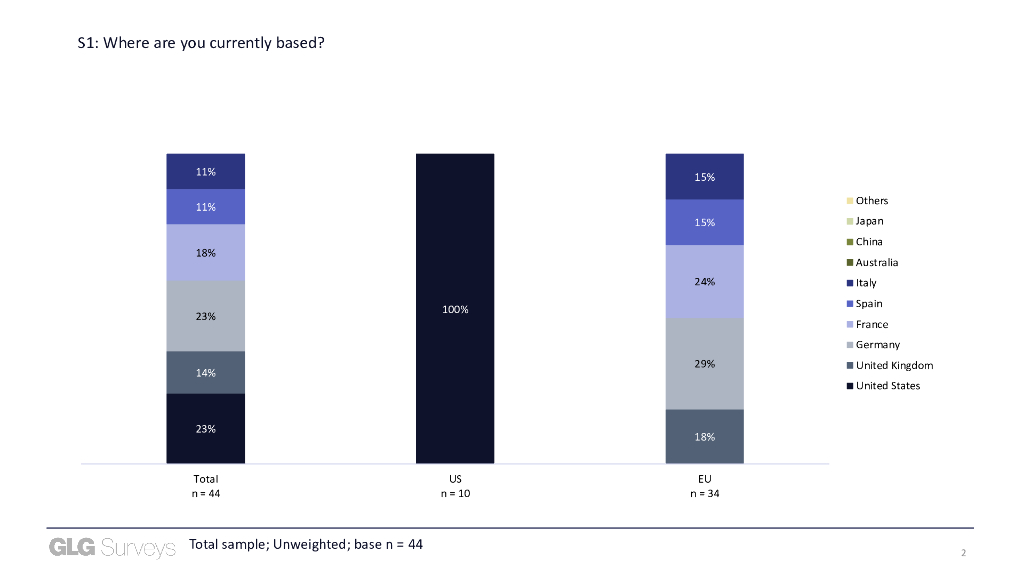 S1: Where are you currently based?

11%
11%
18%
23%
14%
23%
Total
n = 44

100%
US
n = 10

15%
15%
24%
29%
18%
EU
n = 34

Others
Japan
China
Australia
Italy
Spain
France
Germany
United Kingdom
United States

GLG Surveys Total sample; Unweighted; base n = 44

2